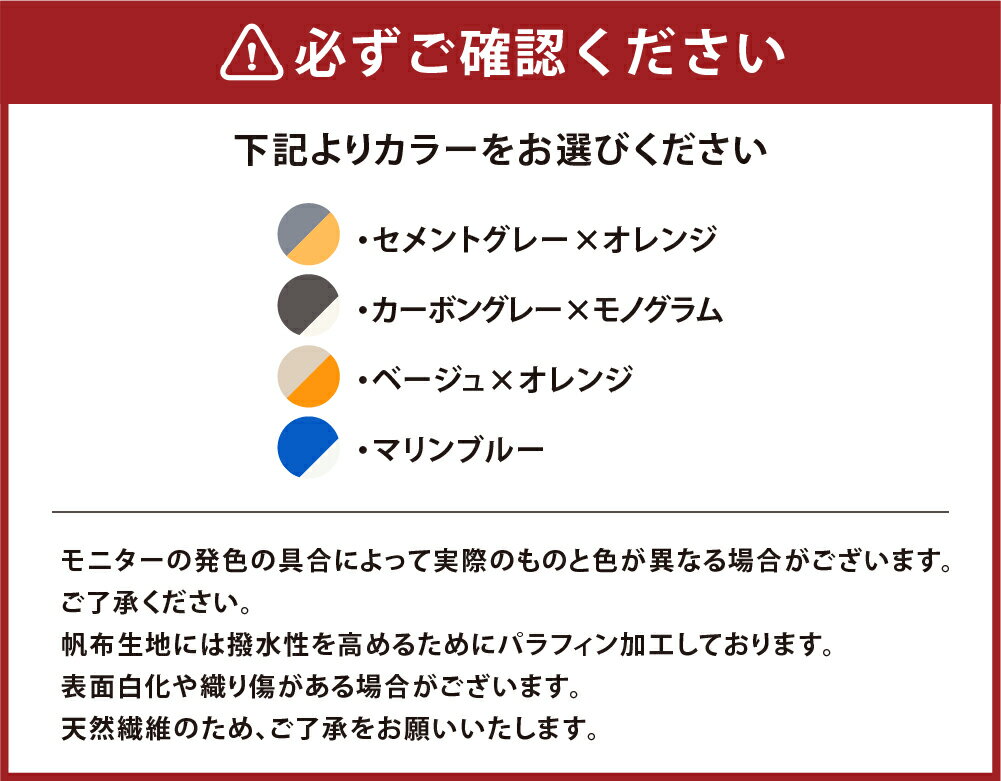 必ずご確認ください

下記よりカラーをお選びください

・セメントグレー×オレンジ
・カーボングレー×モノグラム
・ベージュ×オレンジ
・マリンブルー

モニターの発色の具合によって実際のものと色が異なる場合がございます。
ご了承ください。
帆布生地には撥水性を高めるためにパラフィン加工しております。
表面白化や織り傷がある場合がございます。
天然繊維のため、ご了承をお願いいたします。